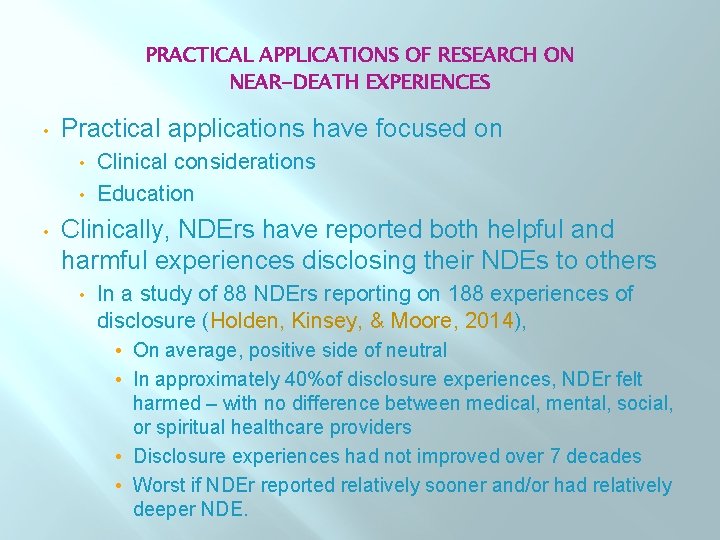 PRACTICAL APPLICATIONS OF RESEARCH ON NEAR-DEATH EXPERIENCES

• Practical applications have focused on
• Clinical considerations
• Education
• Clinically, NDErs have reported both helpful and harmful experiences disclosing their NDEs to others
• In a study of 88 NDErs reporting on 188 experiences of disclosure (Holden, Kinsey, & Moore, 2014),
• On average, positive side of neutral
• In approximately 40%of disclosure experiences, NDEr felt harmed – with no difference between medical, mental, social, or spiritual healthcare providers
• Disclosure experiences had not improved over 7 decades
• Worst if NDEr reported relatively sooner and/or had relatively deeper NDE.